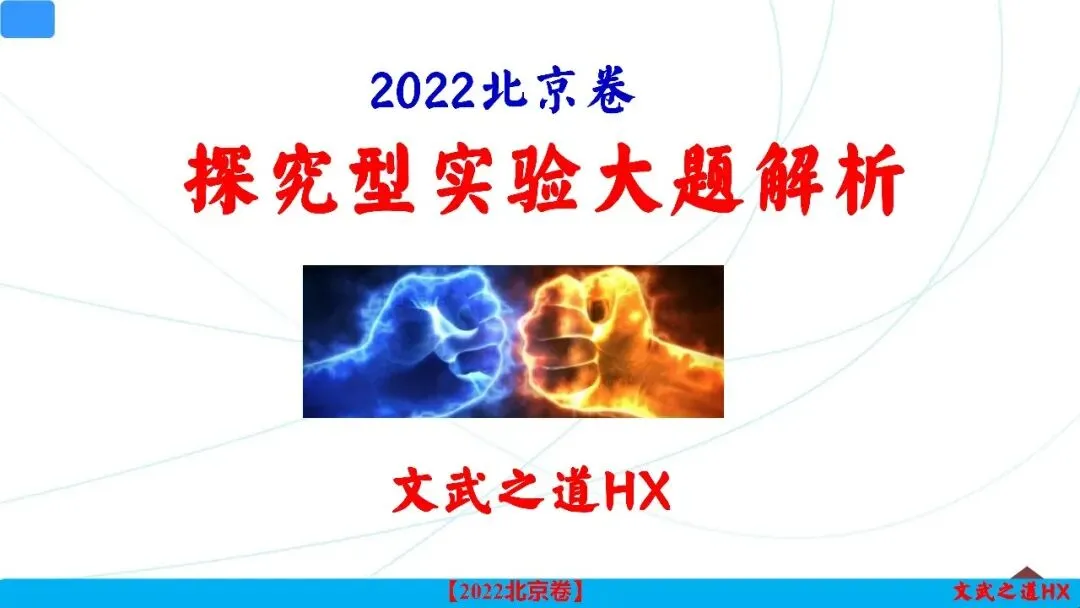 2022北京卷

探究型实验大题解析

文武之道HX

【2022北京卷】

文武之道HX